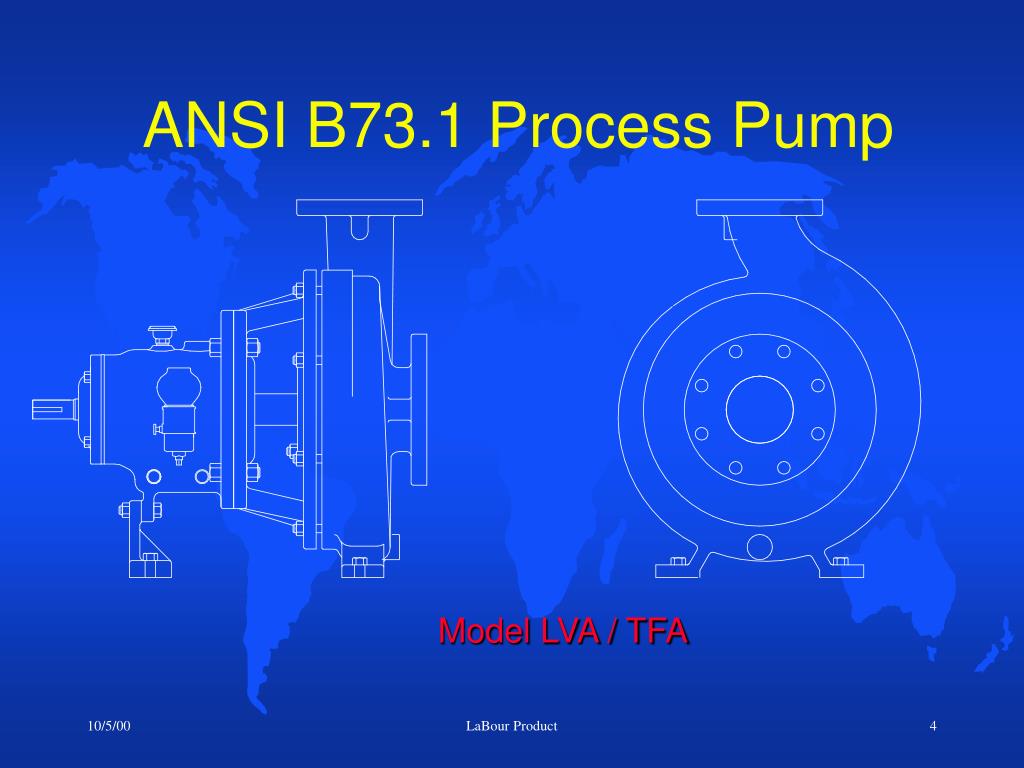 ANSI B73.1 Process Pump

Model LVA / TFA

10/5/00

LaBour Product

4